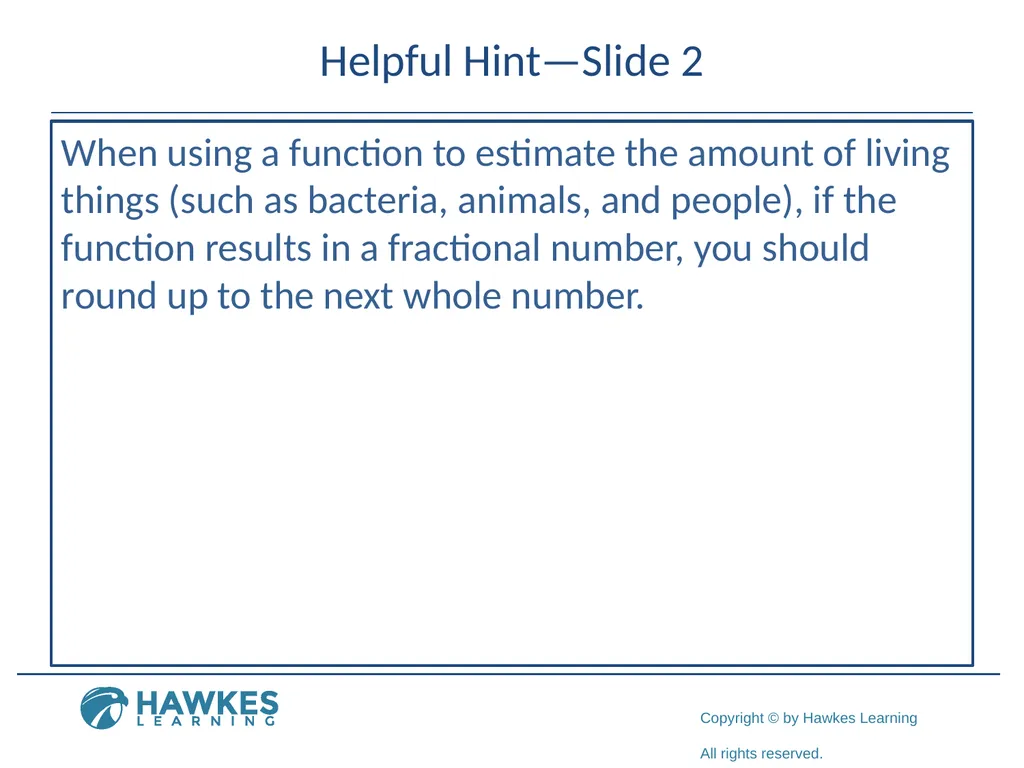 Helpful Hint—Slide 2

When using a function to estimate the amount of living things (such as bacteria, animals, and people), if the function results in a fractional number, you should round up to the next whole number.

HAWKES
LEARNING

Copyright © by Hawkes Learning

All rights reserved.